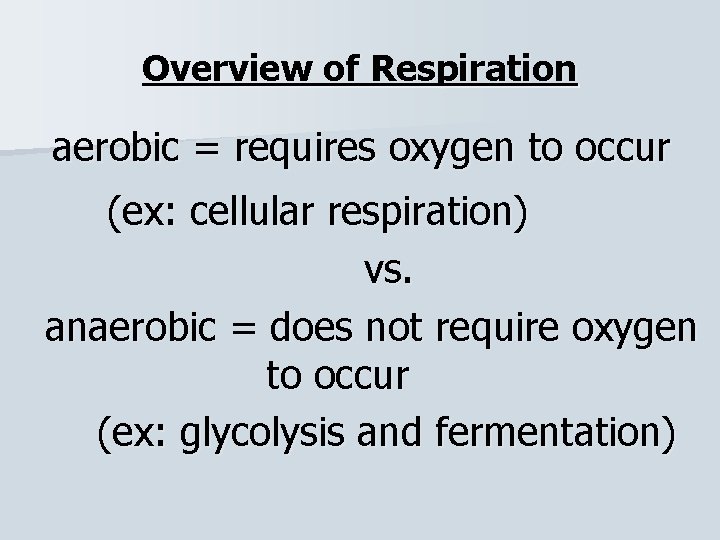 Overview of Respiration

aerobic = requires oxygen to occur

(ex: cellular respiration)

vs.

anaerobic = does not require oxygen to occur

(ex: glycolysis and fermentation)